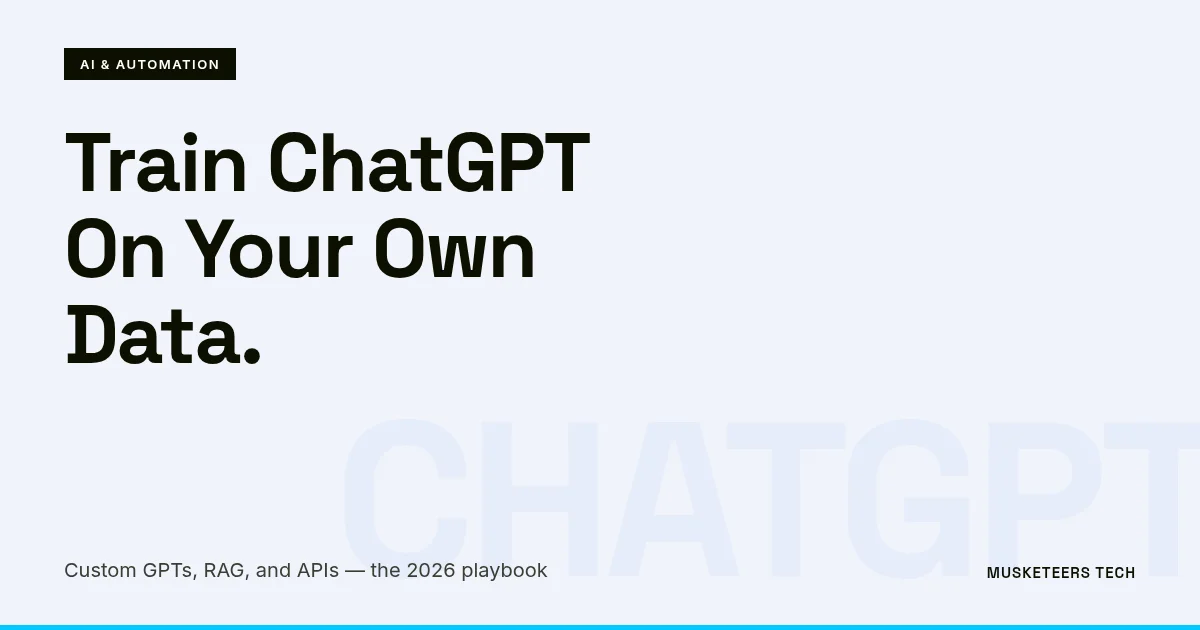 AI & AUTOMATION

Train ChatGPT On Your Own Data.

CHATGPT

Custom GPTs, RAG, and APIs — the 2026 playbook

MUSKETEERS TECH